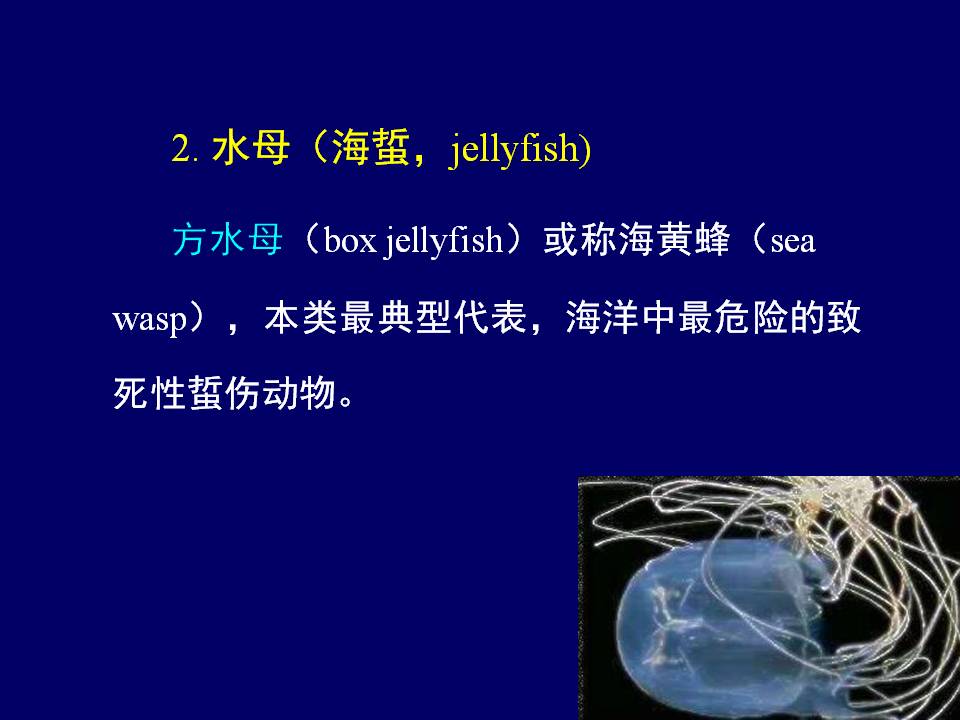 2. 水母（海蜇，jellyfish)

方水母（box jellyfish）或称海黄蜂（sea wasp），本类最典型代表，海洋中最危险的致死性蜇伤动物。